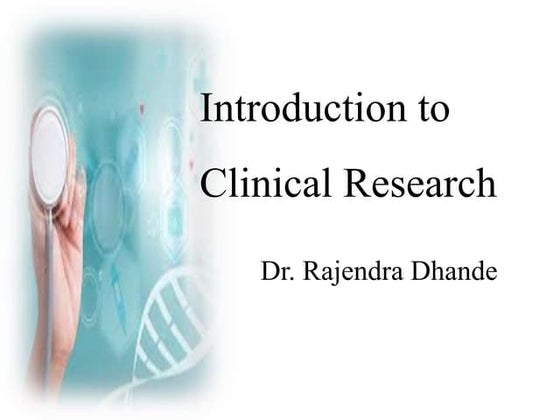 Introduction to
Clinical Research

Dr. Rajendra Dhande